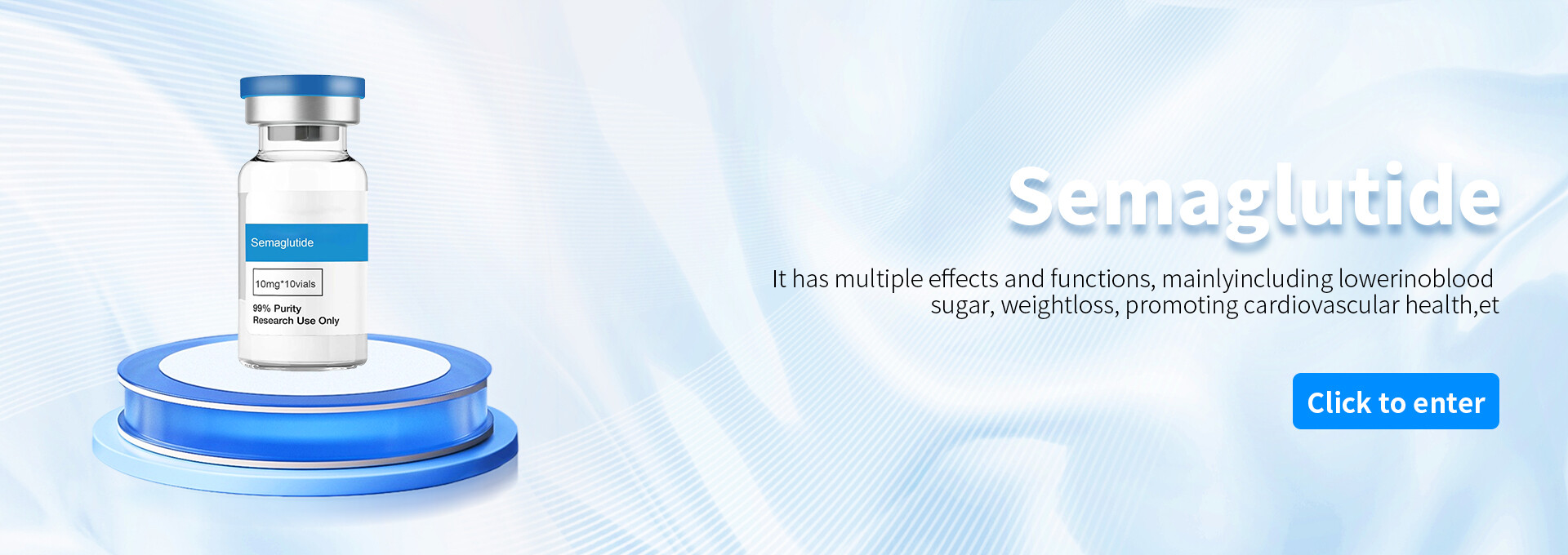 Semaglutide

10mg*10vials

99% Purity
Research Use Only

Semaglutide

It has multiple effects and functions, mainlyincluding lowerinoblood sugar, weightloss, promoting cardiovascular health,et

Click to enter